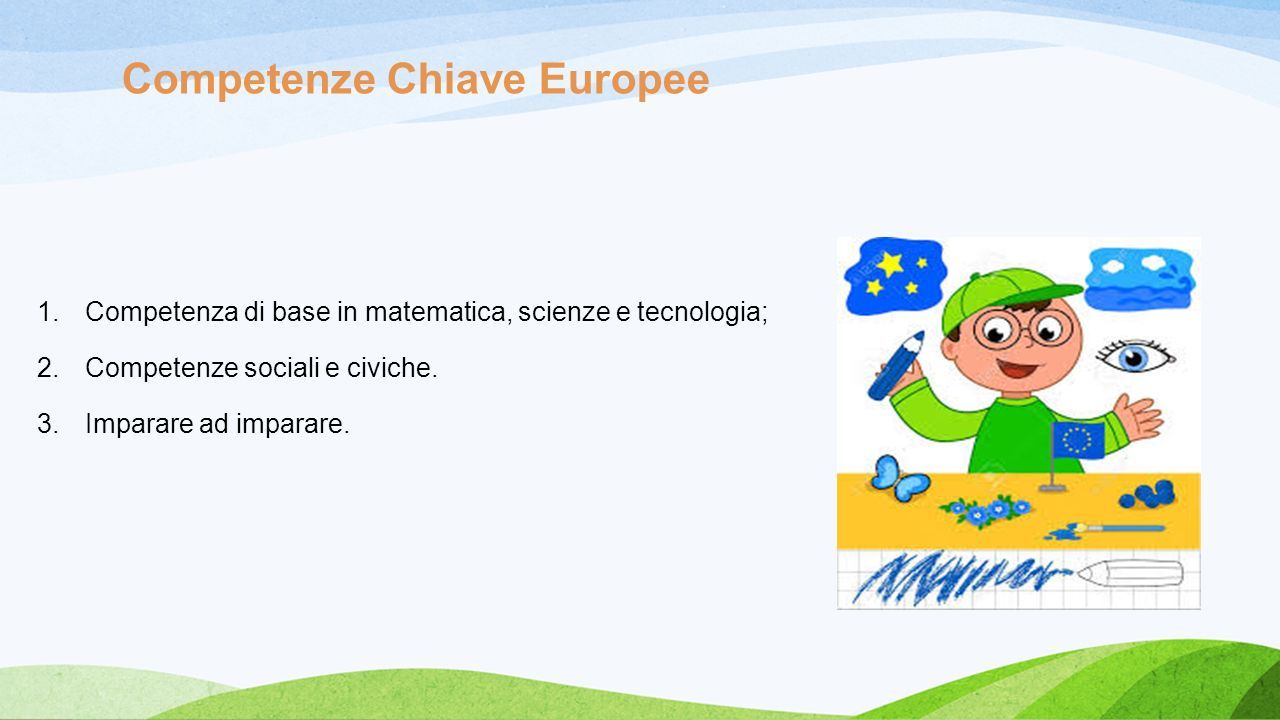 Competenze Chiave Europee

1. Competenza di base in matematica, scienze e tecnologia;
2. Competenze sociali e civiche.
3. Imparare ad imparare.